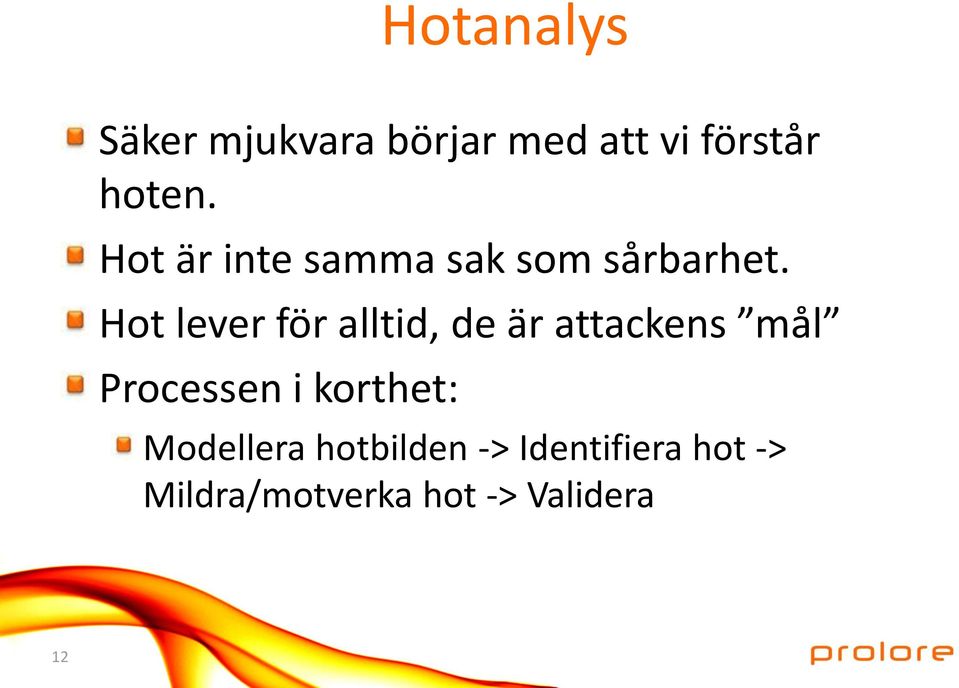 Hotanalys

Säker mjukvara börjar med att vi förstår hoten.

Hot är inte samma sak som sårbarhet.

Hot lever för alltid, de är attackens ”mål”

Processen i korthet:

Modellera hotbilden -> Identifiera hot -> Mildra/motverka hot -> Validera

12

prolore